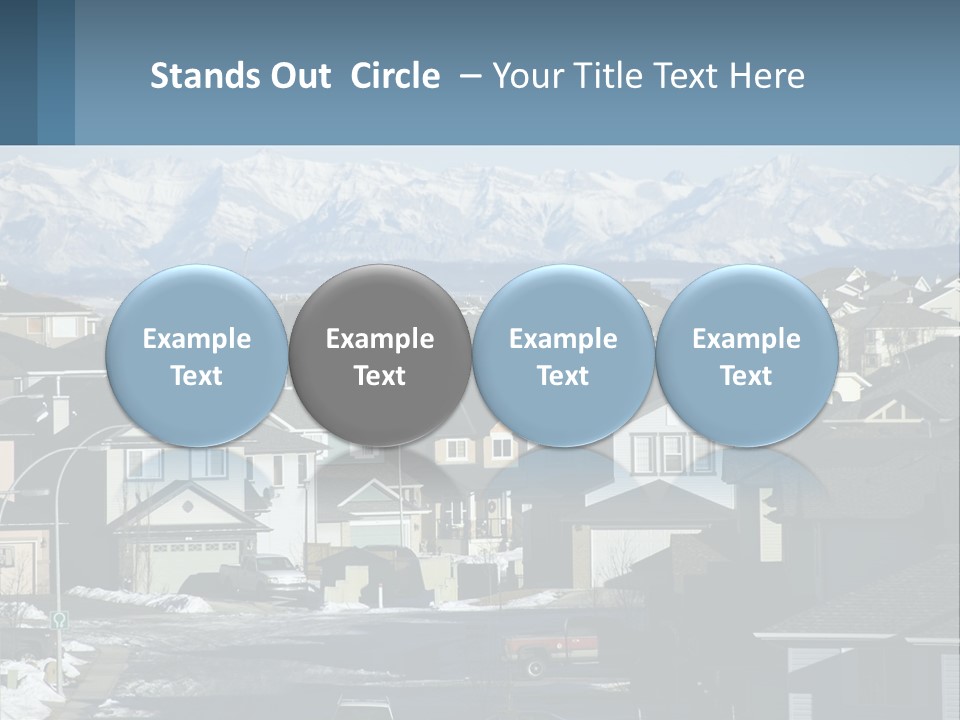 Stands Out Circle – Your Title Text Here

Example Text

Example Text

Example Text

Example Text